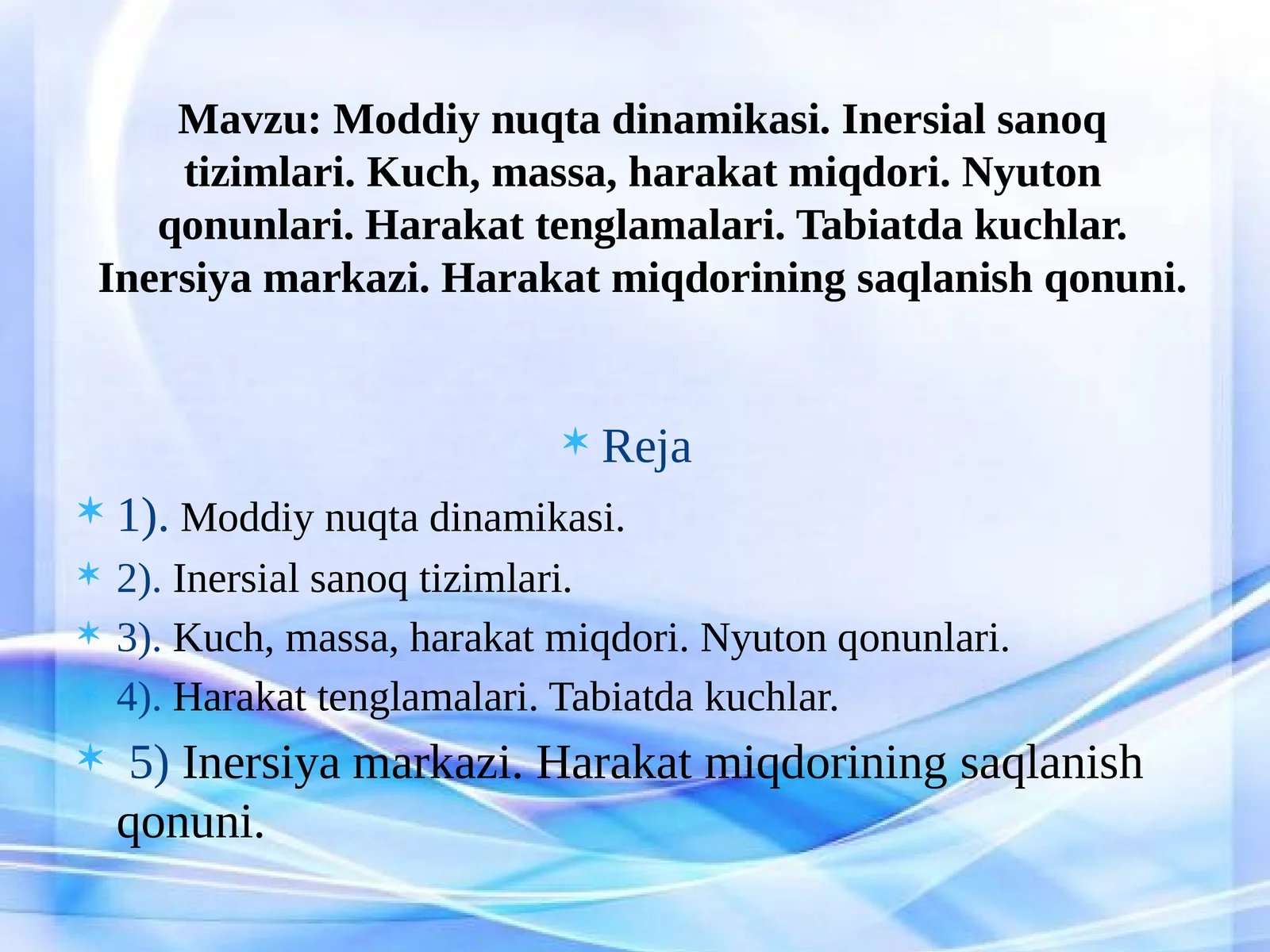 Mavzu: Moddiy nuqta dinamikasi. Inersial sanoq tizimlari. Kuch, massa, harakat miqdori. Nyuton qonunlari. Harakat tenglamalari. Tabiatda kuchlar. Inersiya markazi. Harakat miqdorining saqlanish qonuni.

Reja

1). Moddiy nuqta dinamikasi.

2). Inersial sanoq tizimlari.

3). Kuch, massa, harakat miqdori. Nyuton qonunlari.

4). Harakat tenglamalari. Tabiatda kuchlar.

5) Inersiya markazi. Harakat miqdorining saqlanish qonuni.